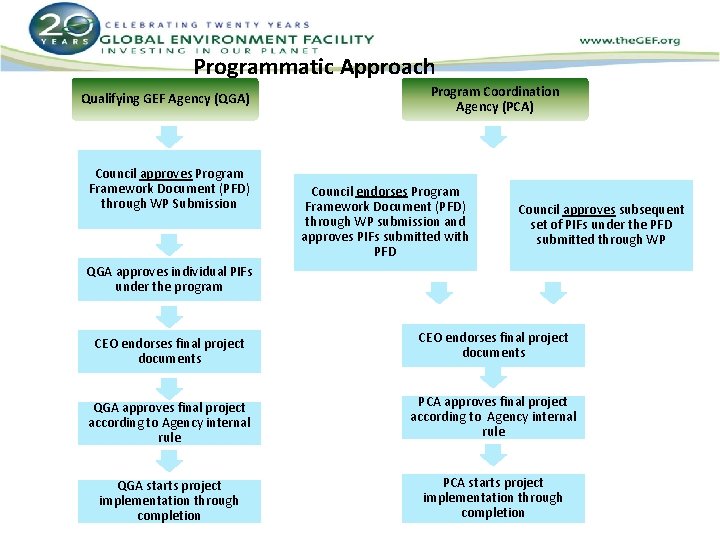 20 YEARS

CELEBRATING TWENTY YEARS
GLOBAL ENVIRONMENT FACILITY
INVESTING IN OUR PLANET

www.theGEF.org

Programmatic Approach

Qualifying GEF Agency (QGA)

Council approves Program Framework Document (PFD) through WP Submission

QGA approves individual PIFs under the program

CEO endorses final project documents

QGA approves final project according to Agency internal rule

QGA starts project implementation through completion

Program Coordination Agency (PCA)

Council endorses Program Framework Document (PFD) through WP submission and approves PIFs submitted with PFD

Council approves subsequent set of PIFs under the PFD submitted through WP

CEO endorses final project documents

PCA approves final project according to Agency internal rule

PCA starts project implementation through completion